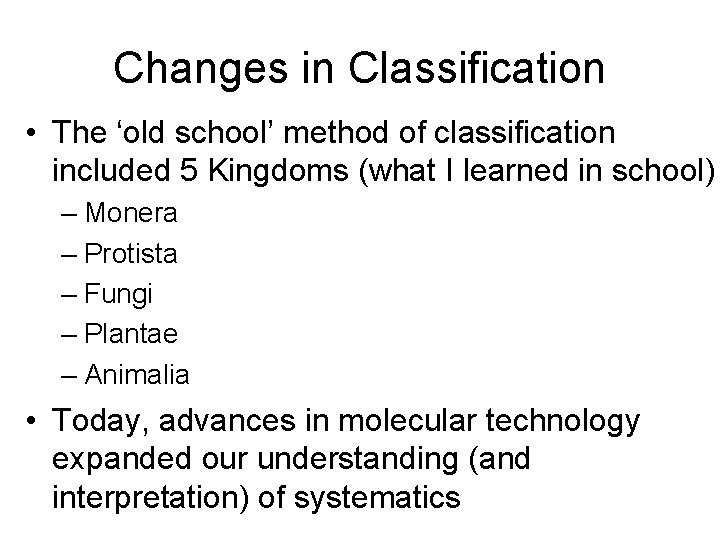 Changes in Classification

• The ‘old school’ method of classification included 5 Kingdoms (what I learned in school)
– Monera
– Protista
– Fungi
– Plantae
– Animalia

• Today, advances in molecular technology expanded our understanding (and interpretation) of systematics